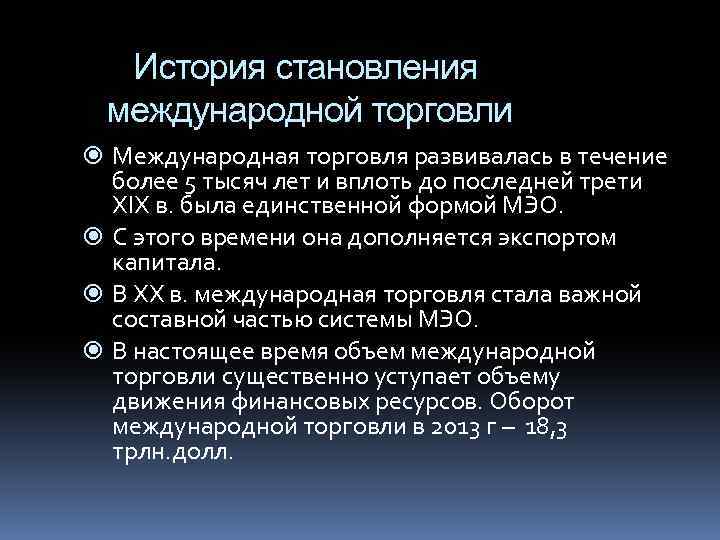 История становления международной торговли

Международная торговля развивалась в течение более 5 тысяч лет и вплоть до последней трети XIX в. была единственной формой МЭО.

С этого времени она дополняется экспортом капитала.

В XX в. международная торговля стала важной составной частью системы МЭО.

В настоящее время объем международной торговли существенно уступает объему движения финансовых ресурсов. Оборот международной торговли в 2013 г – 18,3 трлн.долл.